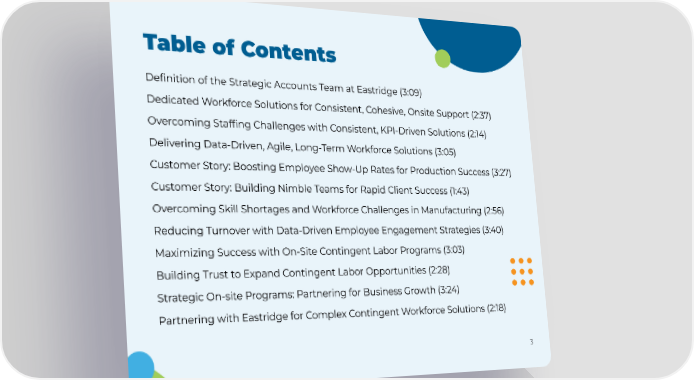 Table of Contents

Definition of the Strategic Accounts Team at Eastridge (3:09)

Dedicated Workforce Solutions for Consistent, Cohesive, Onsite Support (2:37)

Overcoming Staffing Challenges with Consistent, KPI-Driven Solutions (2:14)

Delivering Data-Driven, Agile, Long-Term Workforce Solutions (3:05)

Customer Story: Boosting Employee Show-Up Rates for Production Success (3:27)

Customer Story: Building Nimble Teams for Rapid Client Success (1:43)

Overcoming Skill Shortages and Workforce Challenges in Manufacturing (2:56)

Reducing Turnover with Data-Driven Employee Engagement Strategies (3:40)

Maximizing Success with On-Site Contingent Labor Programs (3:03)

Building Trust to Expand Contingent Labor Opportunities (2:28)

Strategic On-site Programs: Partnering for Business Growth (3:24)

Partnering with Eastridge for Complex Contingent Workforce Solutions (2:18)

3